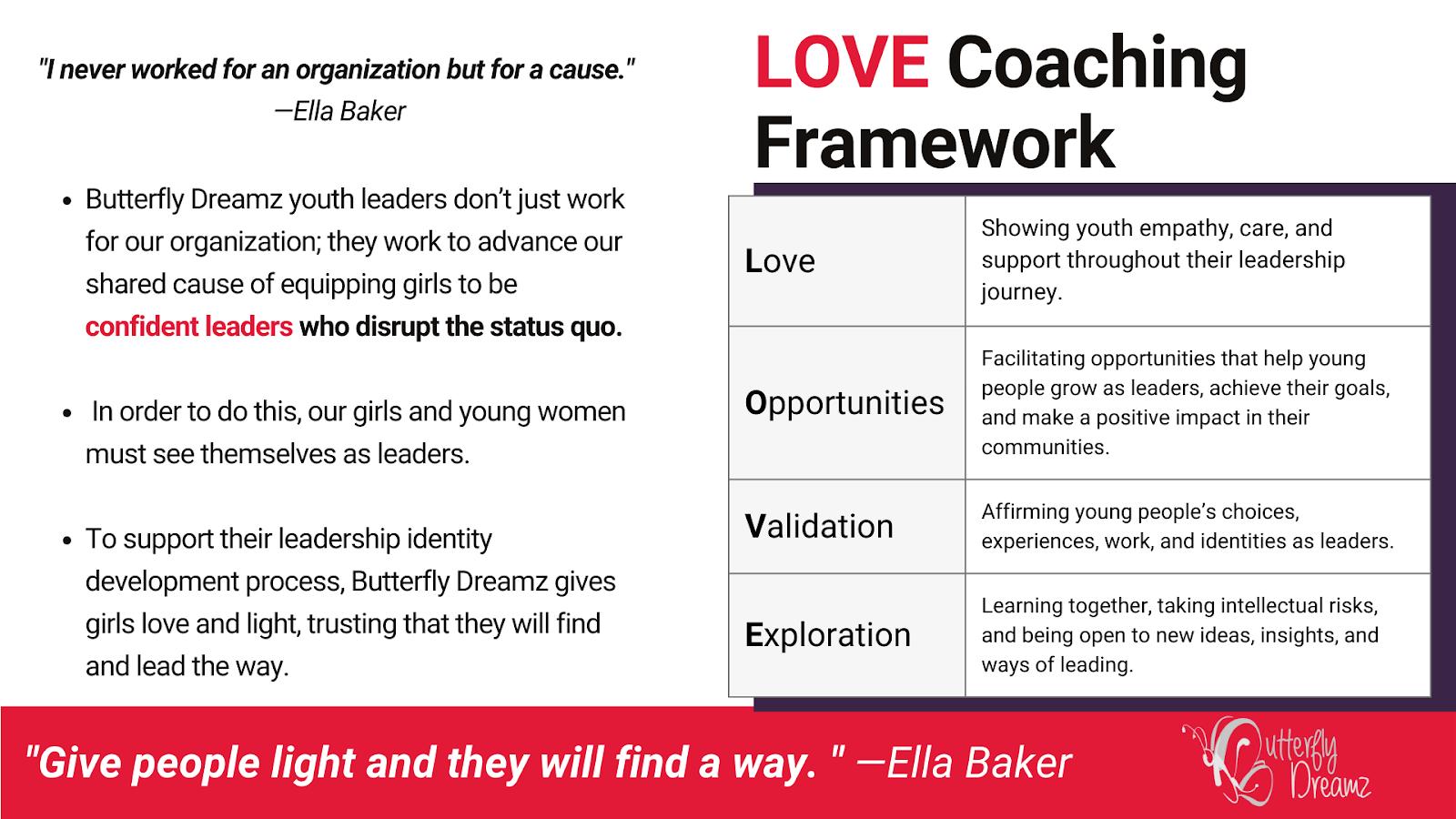 "I never worked for an organization but for a cause." —Ella Baker

- Butterfly Dreamz youth leaders don't just work for our organization; they work to advance our shared cause of equipping girls to be confident leaders who disrupt the status quo.

- In order to do this, our girls and young women must see themselves as leaders.

- To support their leadership identity development process, Butterfly Dreamz gives girls love and light, trusting that they will find and lead the way.

LOVE Coaching Framework

| Love | Showing youth empathy, care, and support throughout their leadership journey. |
|---|---|
| Opportunities | Facilitating opportunities that help young people grow as leaders, achieve their goals, and make a positive impact in their communities. |
| Validation | Affirming young people's choices, experiences, work, and identities as leaders. |
| Exploration | Learning together, taking intellectual risks, and being open to new ideas, insights, and ways of leading. |

"Give people light and they will find a way. " —Ella Baker

Butterfly Dreamz